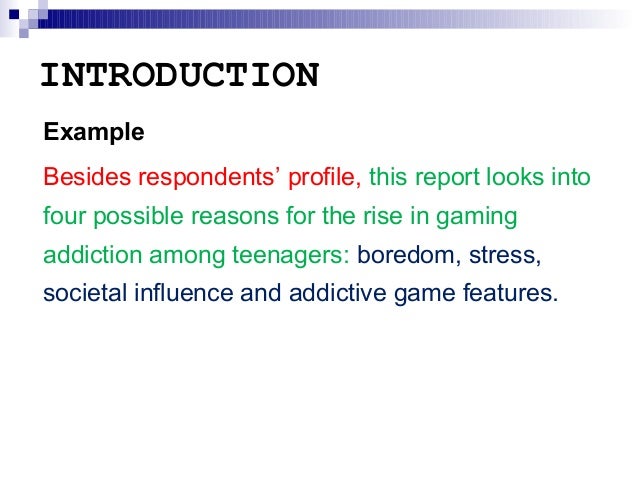 INTRODUCTION

Example

Besides respondents’ profile, this report looks into four possible reasons for the rise in gaming addiction among teenagers: boredom, stress, societal influence and addictive game features.